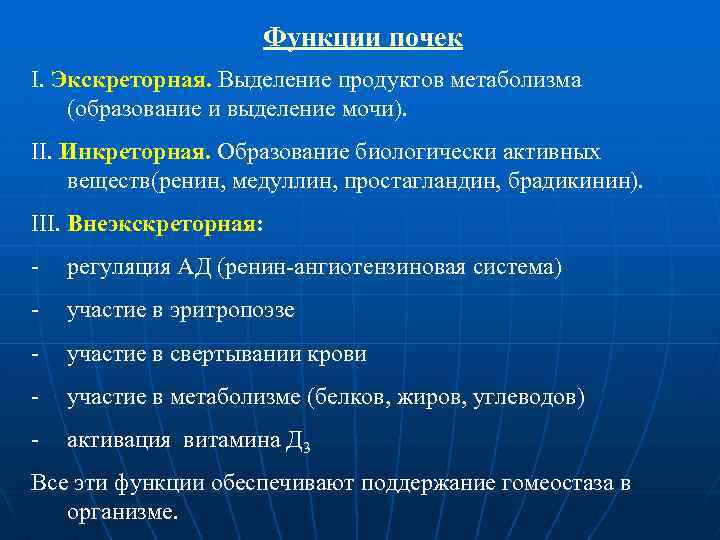 Функции почек

I. Экскреторная. Выделение продуктов метаболизма (образование и выделение мочи).

II. Инкреторная. Образование биологически активных веществ(ренин, медуллин, простагландин, брадикинин).

III. Внеэкскреторная:

- регуляция АД (ренин-ангиотензиновая система)

- участие в эритропоэзе

- участие в свертывании крови

- участие в метаболизме (белков, жиров, углеводов)

- активация витамина $Д_3$

Все эти функции обеспечивают поддержание гомеостаза в организме.